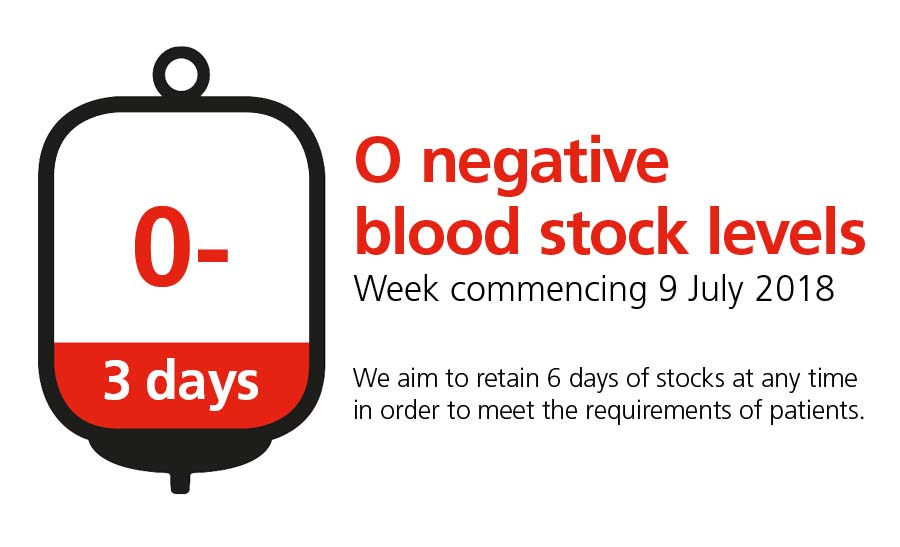 0-

3 days

O negative blood stock levels

Week commencing 9 July 2018

We aim to retain 6 days of stocks at any time in order to meet the requirements of patients.